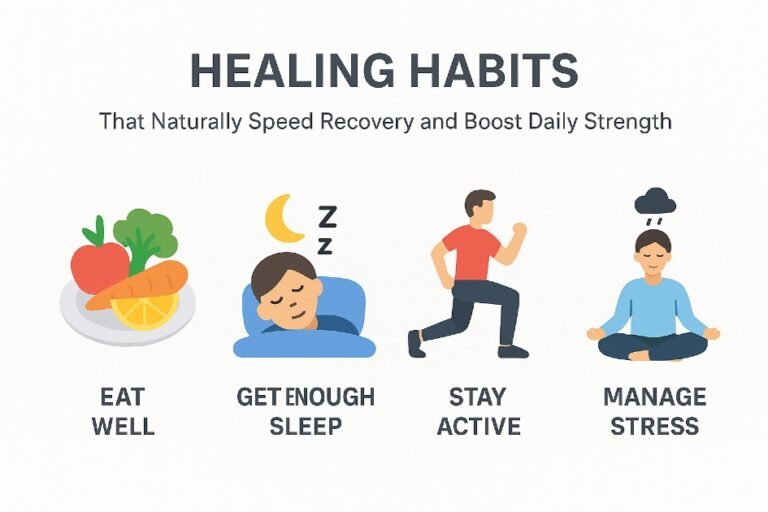 HEALING HABITS

That Naturally Speed Recovery and Boost Daily Strength

Z
Z

EAT WELL

GET ENOUGH SLEEP

STAY ACTIVE

MANAGE STRESS